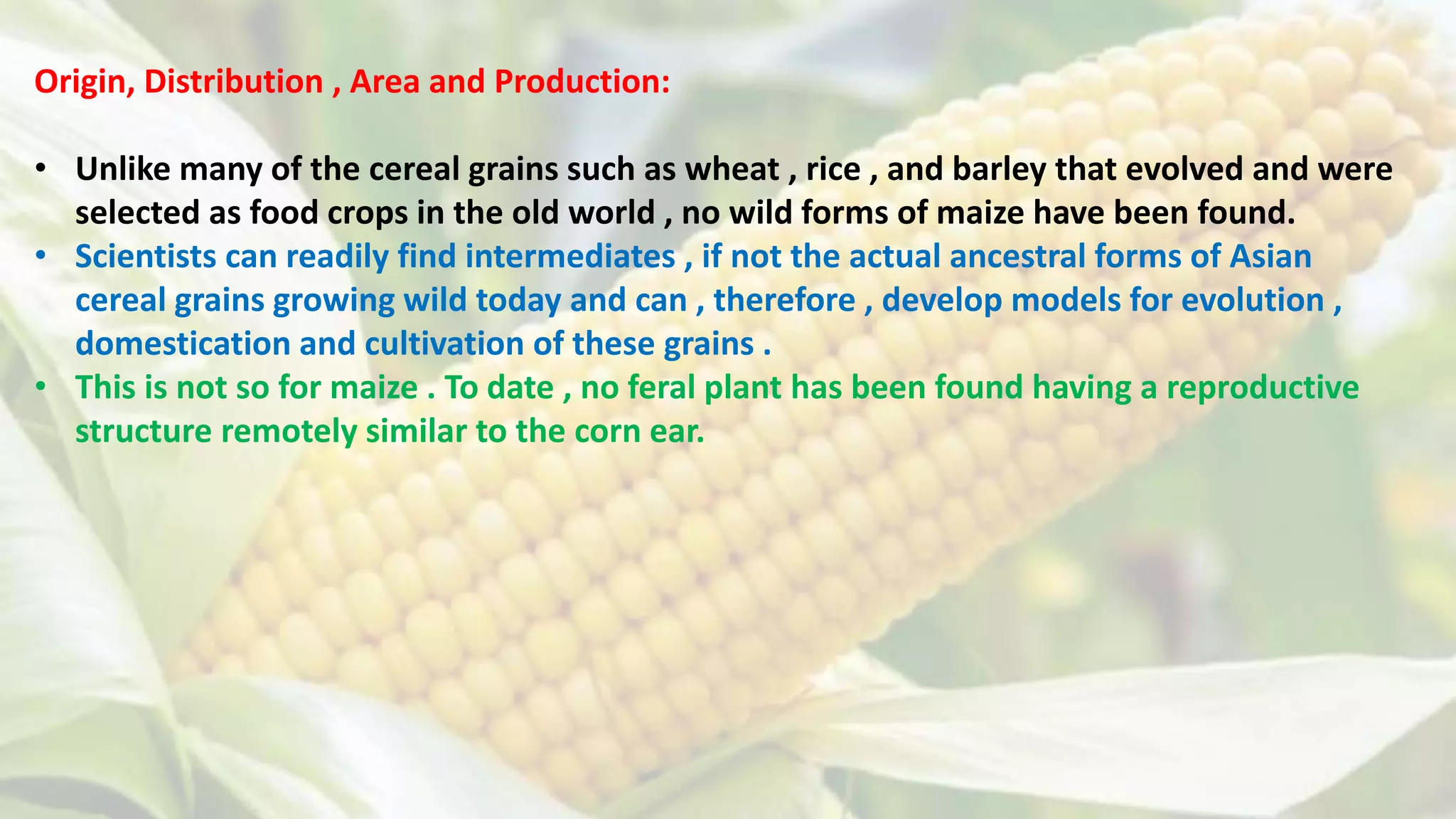 Origin, Distribution , Area and Production:

• Unlike many of the cereal grains such as wheat , rice , and barley that evolved and were selected as food crops in the old world , no wild forms of maize have been found.
• Scientists can readily find intermediates , if not the actual ancestral forms of Asian cereal grains growing wild today and can , therefore , develop models for evolution , domestication and cultivation of these grains .
• This is not so for maize . To date , no feral plant has been found having a reproductive structure remotely similar to the corn ear.